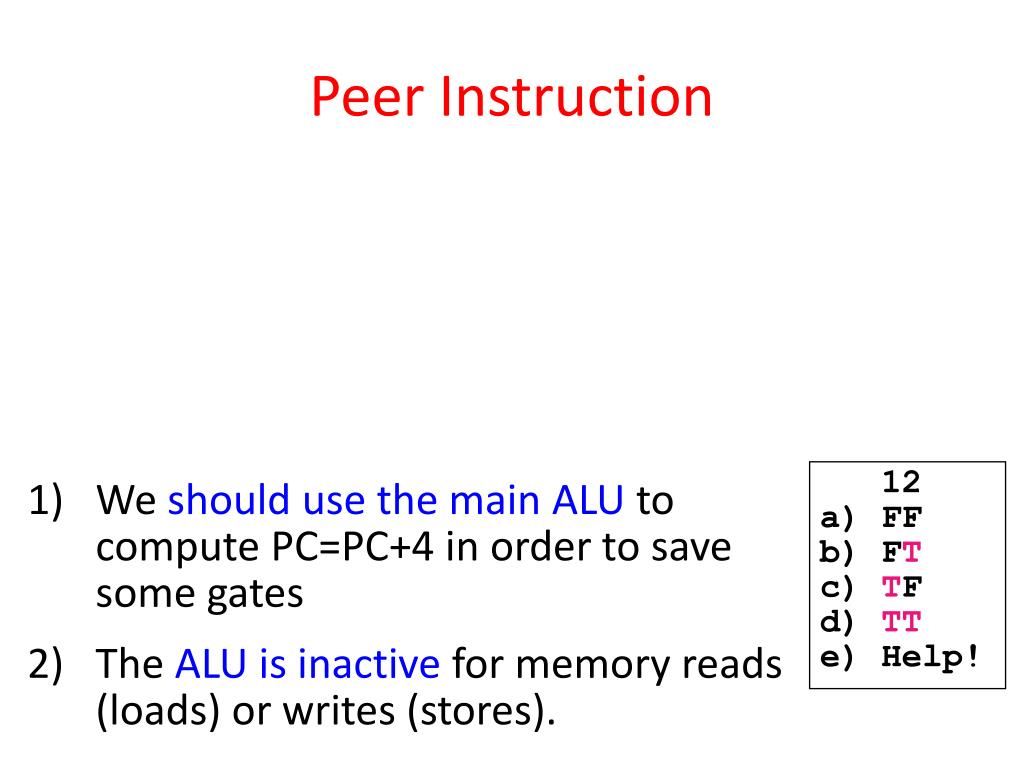 Peer Instruction

1) We should use the main ALU to compute PC=PC+4 in order to save some gates

2) The ALU is inactive for memory reads (loads) or writes (stores).

12
a) FF
b) FT
c) TF
d) TT
e) Help!